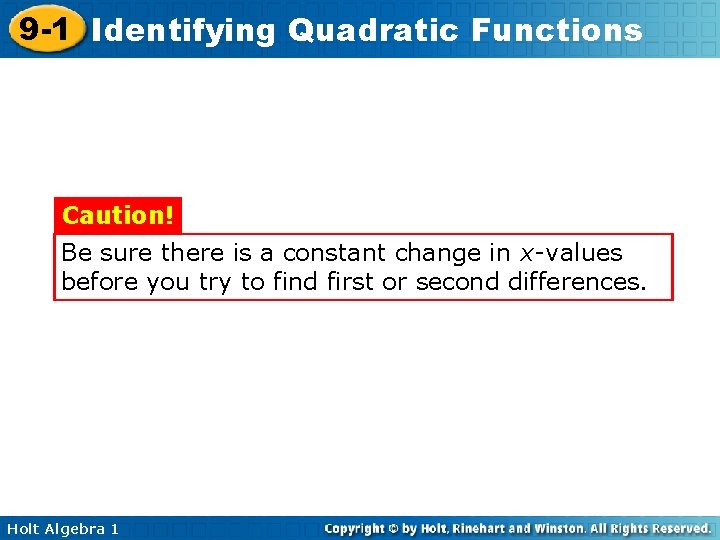 9-1 Identifying Quadratic Functions

Caution!

Be sure there is a constant change in $x$-values before you try to find first or second differences.

Holt Algebra 1

Copyright © by Holt, Rinehart and Winston. All Rights Reserved.